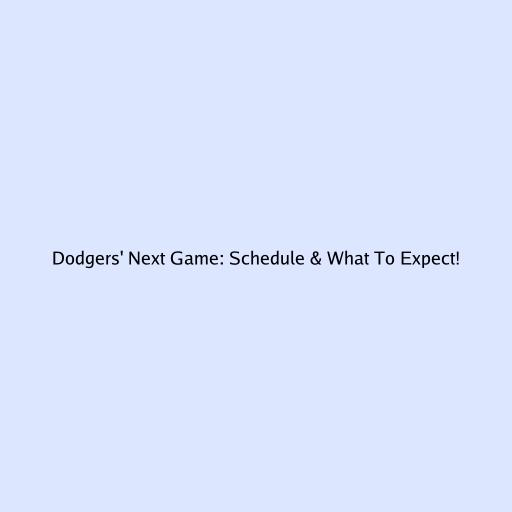 Dodgers' Next Game: Schedule & What To Expect!